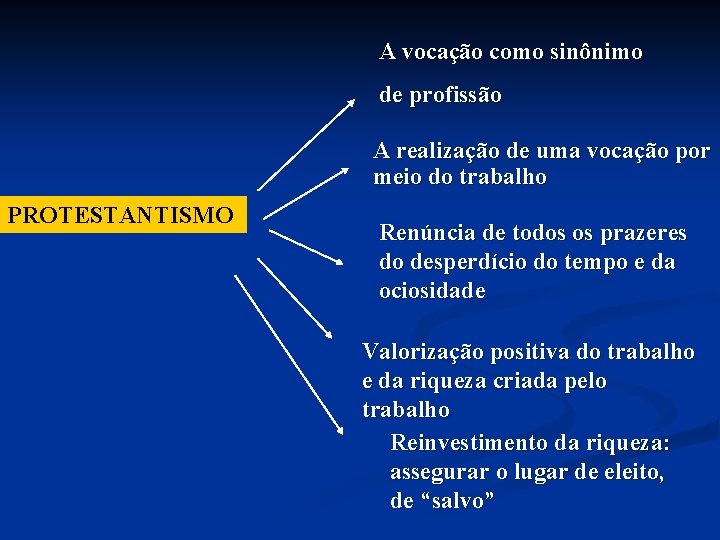 PROTESTANTISMO

A vocação como sinônimo

de profissão

A realização de uma vocação por meio do trabalho

Renúncia de todos os prazeres do desperdício do tempo e da ociosidade

Valorização positiva do trabalho e da riqueza criada pelo trabalho

Reinvestimento da riqueza: assegurar o lugar de eleito, de “salvo”